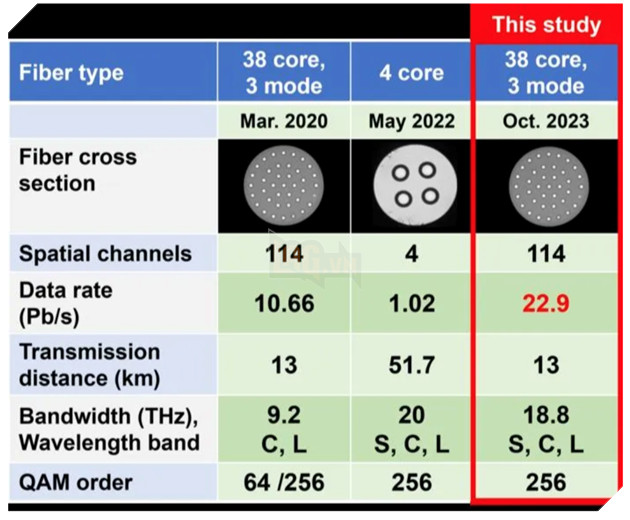 |  |  |  | This study |
|---|---|---|---|
| Fiber type | 38 core, 3 mode | 4 core | 38 core, 3 mode |
|  | Mar. 2020 | May 2022 | Oct. 2023 |
| Fiber cross section |  |  |  |
| Spatial channels | 114 | 4 | 114 |
| Data rate (Pb/s) | 10.66 | 1.02 | 22.9 |
| Transmission distance (km) | 13 | 51.7 | 13 |
| Bandwidth (THz), Wavelength band | 9.2 C, L | 20 S, C, L | 18.8 S, C, L |
| QAM order | 64 /256 | 256 | 256 |